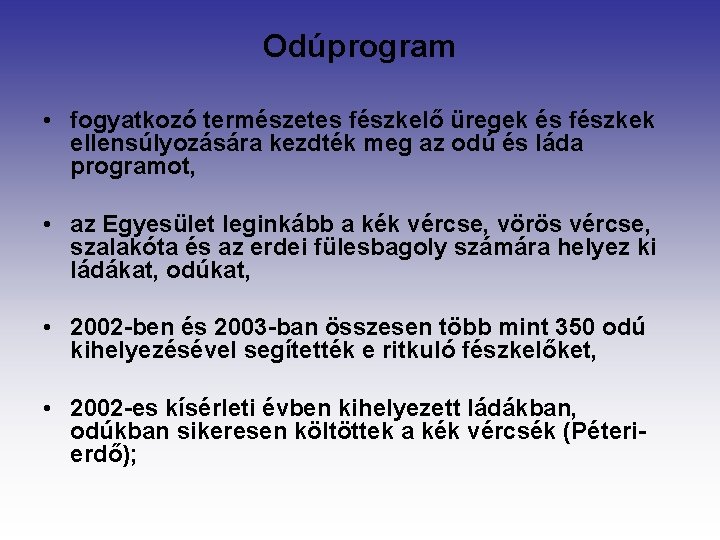 Odúprogram

• fogyatkozó természetes fészkelő üregek és fészkek ellensúlyozására kezdték meg az odú és láda programot,

• az Egyesület leginkább a kék vércse, vörös vércse, szalakóta és az erdei fülesbagoly számára helyez ki ládákat, odúkat,

• 2002-ben és 2003-ban összesen több mint 350 odú kihelyezésével segítették e ritkuló fészkelőket,

• 2002-es kísérleti évben kihelyezett ládákban, odúkban sikeresen költöttek a kék vércsék (Péteri-erdő);